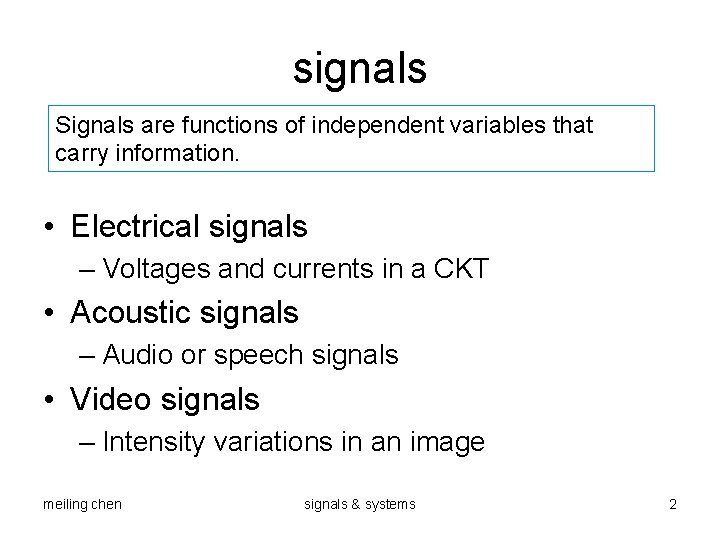 signals

Signals are functions of independent variables that carry information.

• Electrical signals
– Voltages and currents in a CKT
• Acoustic signals
– Audio or speech signals
• Video signals
– Intensity variations in an image

meiling chen

signals & systems

2